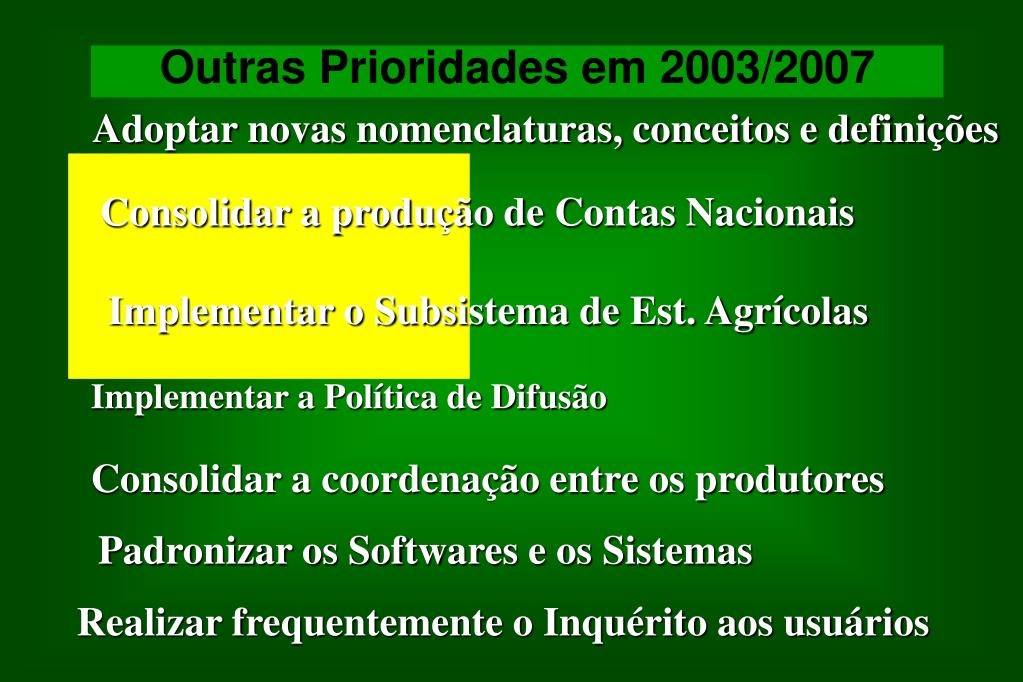 Outras Prioridades em 2003/2007

Adoptar novas nomenclaturas, conceitos e definições

Consolidar a produção de Contas Nacionais

Implementar o Subsistema de Est. Agrícolas

Implementar a Política de Difusão

Consolidar a coordenação entre os produtores

Padronizar os Softwares e os Sistemas

Realizar frequentemente o Inquérito aos usuários